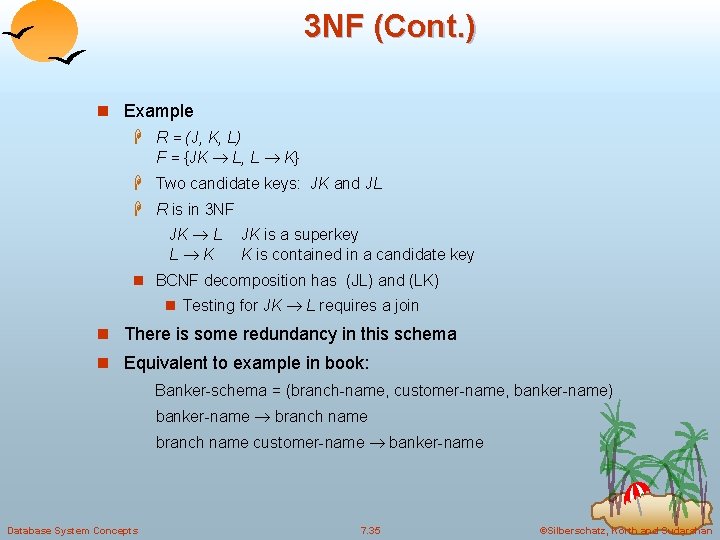 3NF (Cont.)

Example

$R = (J, K, L)$
$F = \{JK \rightarrow L, L \rightarrow K\}$

Two candidate keys: $JK$ and $JL$

$R$ is in 3NF

$JK \rightarrow L$   $JK$ is a superkey
$L \rightarrow K$   $K$ is contained in a candidate key

BCNF decomposition has (JL) and (LK)

Testing for $JK \rightarrow L$ requires a join

There is some redundancy in this schema

Equivalent to example in book:

Banker-schema = (branch-name, customer-name, banker-name)
banker-name $\rightarrow$ branch name
branch name customer-name $\rightarrow$ banker-name

Database System Concepts   7.35   ©Silberschatz, Korth and Sudarshan